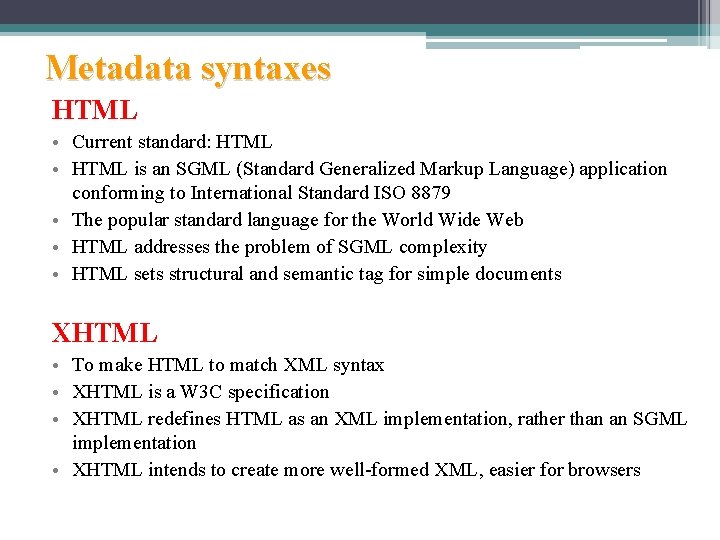 Metadata syntaxes

HTML

• Current standard: HTML
• HTML is an SGML (Standard Generalized Markup Language) application conforming to International Standard ISO 8879
• The popular standard language for the World Wide Web
• HTML addresses the problem of SGML complexity
• HTML sets structural and semantic tag for simple documents

XHTML

• To make HTML to match XML syntax
• XHTML is a W3C specification
• XHTML redefines HTML as an XML implementation, rather than an SGML implementation
• XHTML intends to create more well-formed XML, easier for browsers